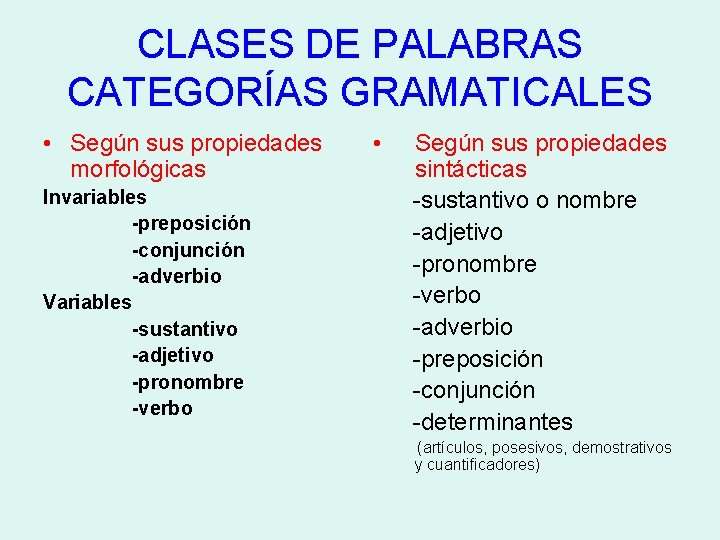 CLASES DE PALABRAS
CATEGORÍAS GRAMATICALES

• Según sus propiedades morfológicas

Invariables
-preposición
-conjunción
-adverbio
Variables
-sustantivo
-adjetivo
-pronombre
-verbo

• Según sus propiedades sintácticas

-sustantivo o nombre
-adjetivo
-pronombre
-verbo
-adverbio
-preposición
-conjunción
-determinantes
(artículos, posesivos, demostrativos y cuantificadores)